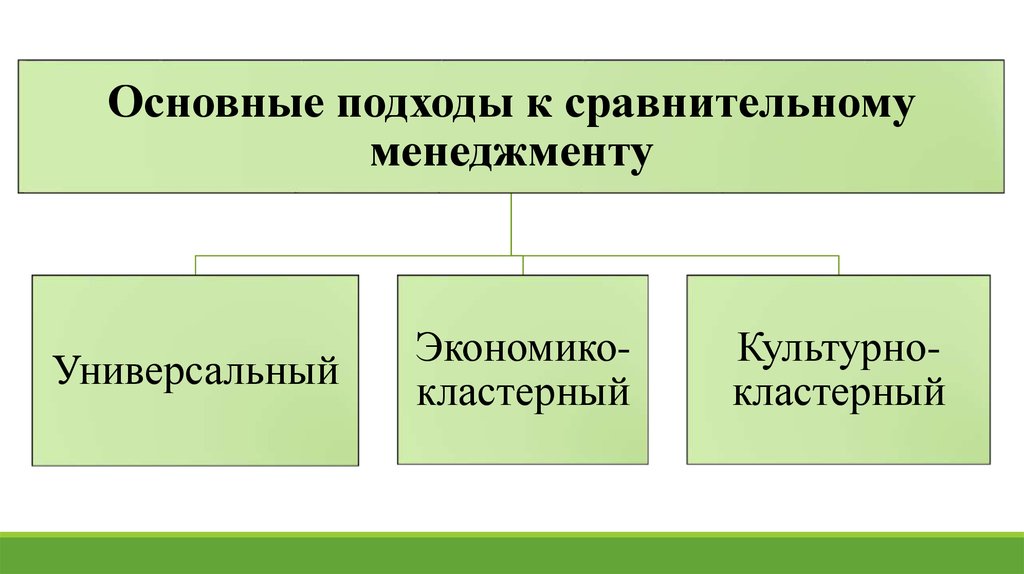 Основные подходы к сравнительному менеджменту

Универсальный

Экономико-кластерный

Культурно-кластерный